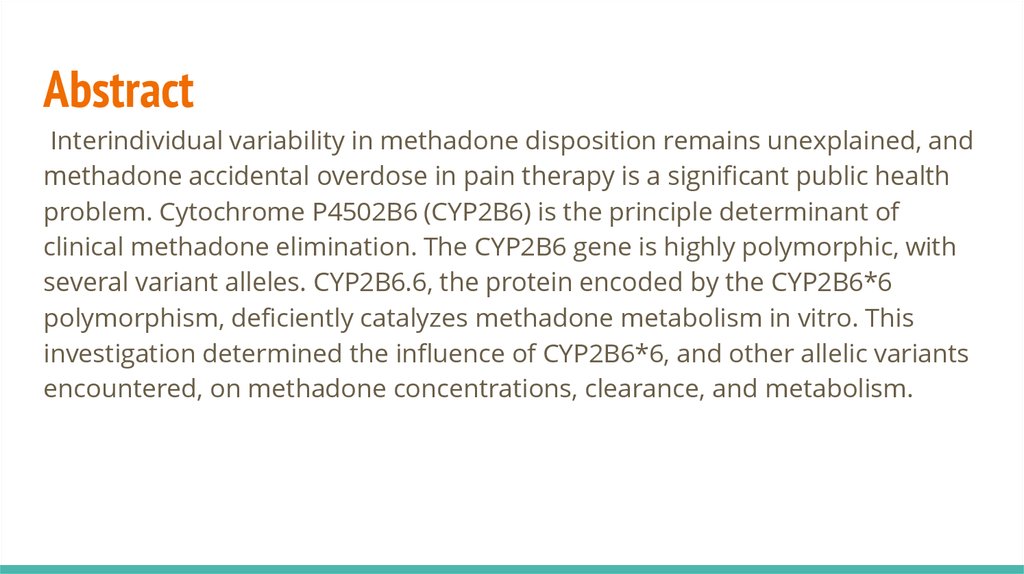 Abstract

Interindividual variability in methadone disposition remains unexplained, and methadone accidental overdose in pain therapy is a significant public health problem. Cytochrome P4502B6 (CYP2B6) is the principle determinant of clinical methadone elimination. The CYP2B6 gene is highly polymorphic, with several variant alleles. CYP2B6.6, the protein encoded by the CYP2B6*6 polymorphism, deficiently catalyzes methadone metabolism in vitro. This investigation determined the influence of CYP2B6*6, and other allelic variants encountered, on methadone concentrations, clearance, and metabolism.